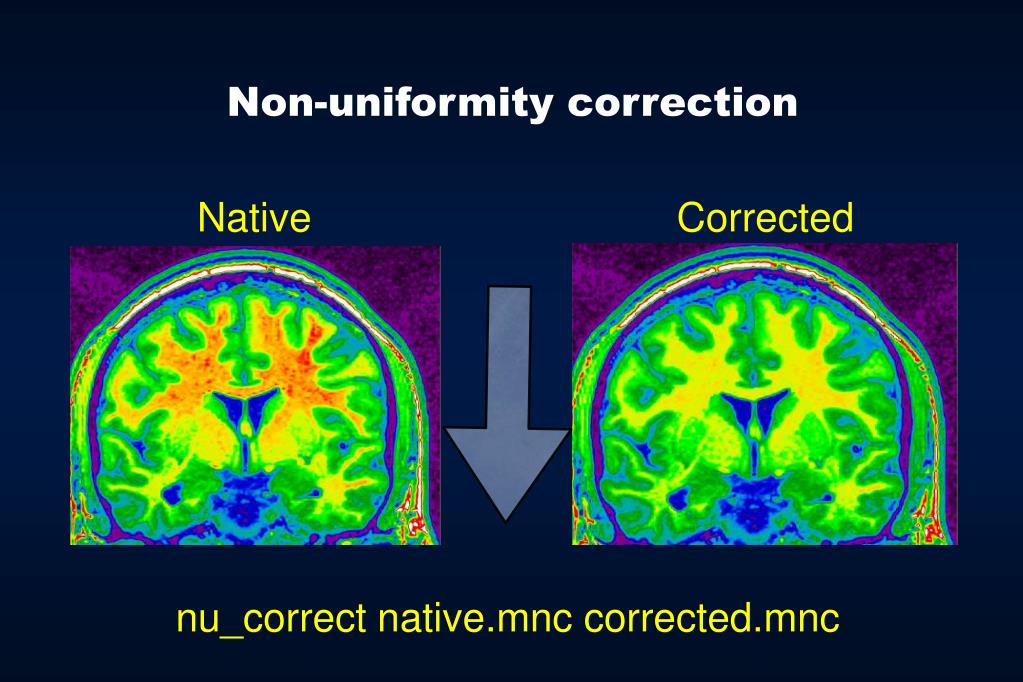 Non-uniformity correction

Native

Corrected

nu_correct native.mnc corrected.mnc